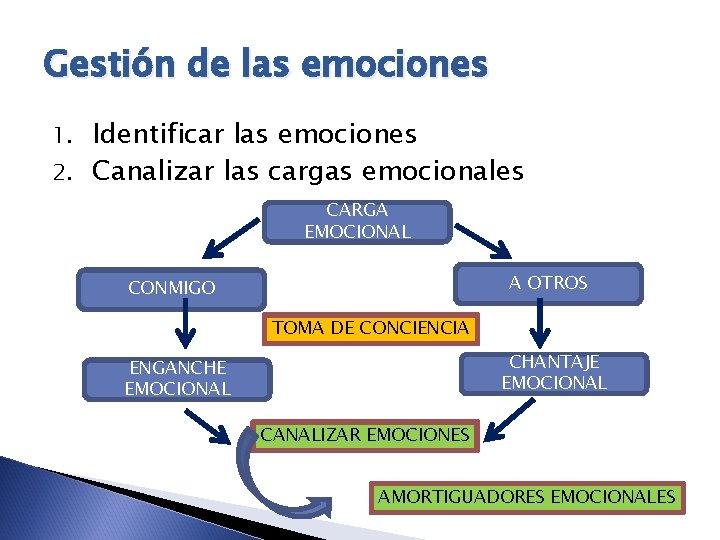 Gestión de las emociones

1. Identificar las emociones
2. Canalizar las cargas emocionales

CARGA EMOCIONAL

CONMIGO

A OTROS

TOMA DE CONCIENCIA

ENGANCHE EMOCIONAL

CHANTAJE EMOCIONAL

CANALIZAR EMOCIONES

AMORTIGUADORES EMOCIONALES